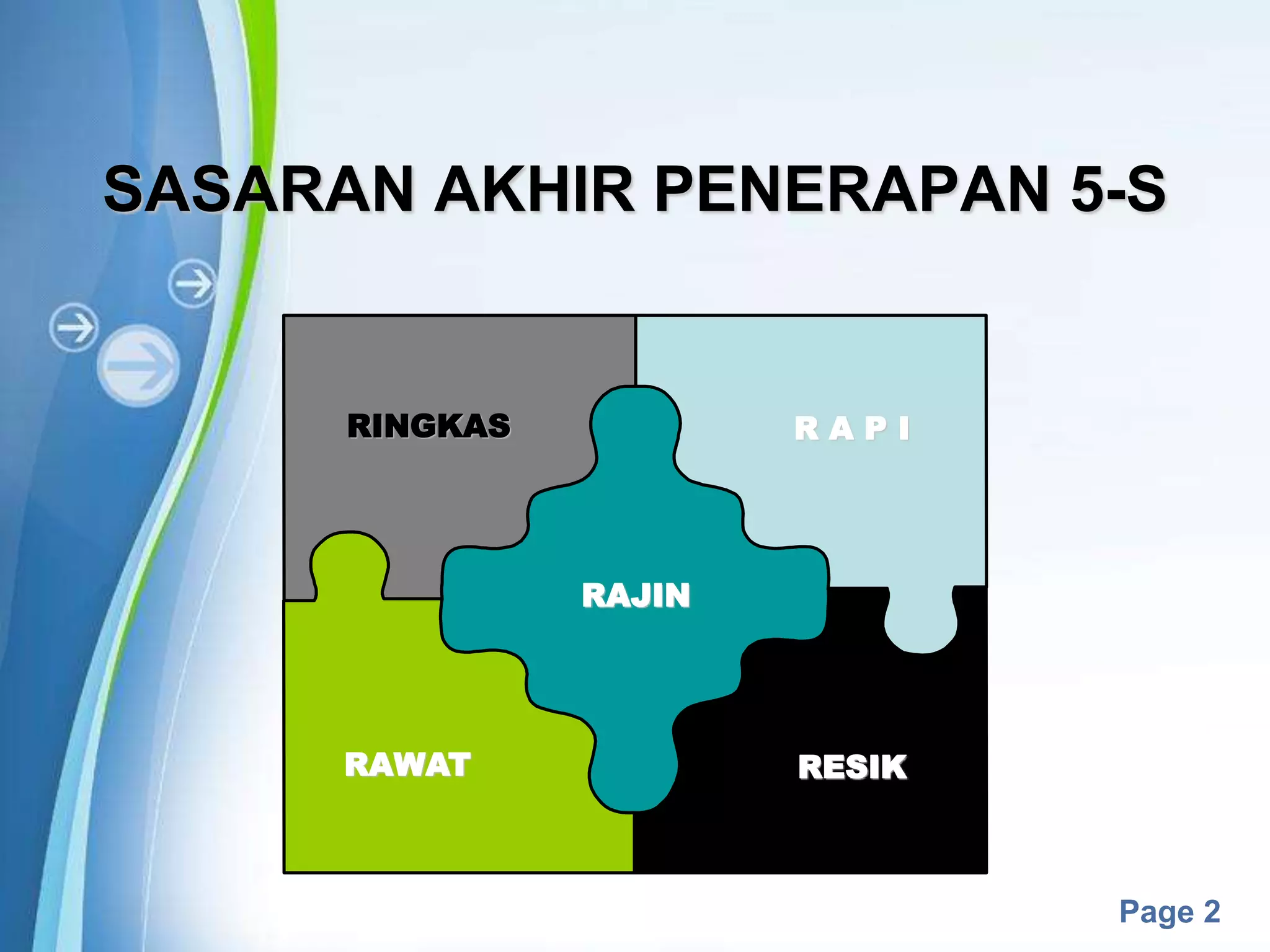 SASARAN AKHIR PENERAPAN 5-S

RINGKAS

R A P I

RAJIN

RAWAT

RESIK

Page 2